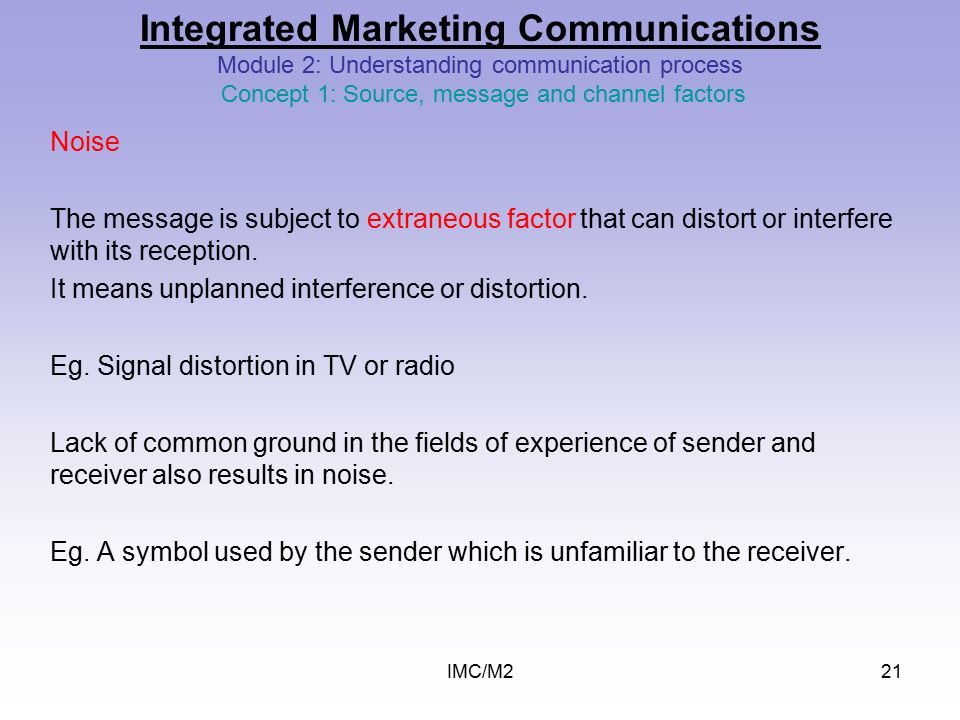 Integrated Marketing Communications
Module 2: Understanding communication process
Concept 1: Source, message and channel factors

Noise

The message is subject to extraneous factor that can distort or interfere with its reception.
It means unplanned interference or distortion.

Eg. Signal distortion in TV or radio

Lack of common ground in the fields of experience of sender and receiver also results in noise.

Eg. A symbol used by the sender which is unfamiliar to the receiver.

IMC/M2

21